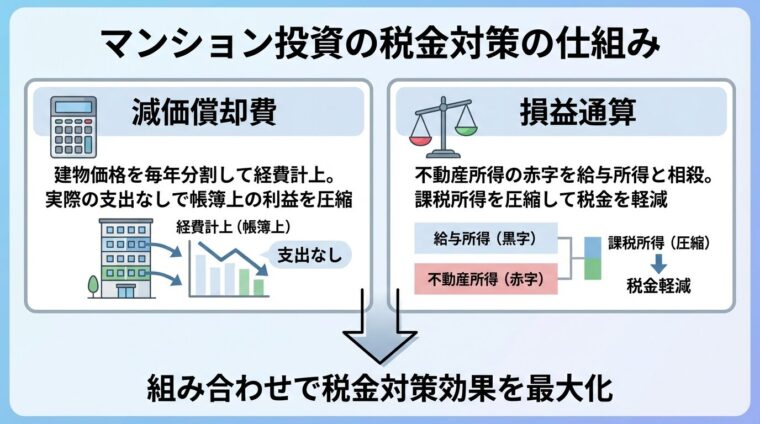 マンション投資の税金対策の仕組み

減価償却費

建物価格を毎年分割して経費計上。
実際の支出なしで帳簿上の利益を圧縮

経費計上（帳簿上）

支出なし

損益通算

不動産所得の赤字を給与所得と相殺。
課税所得を圧縮して税金を軽減

給与所得（黒字）

不動産所得（赤字）

課税所得（圧縮）

税金軽減

組み合わせで税金対策効果を最大化